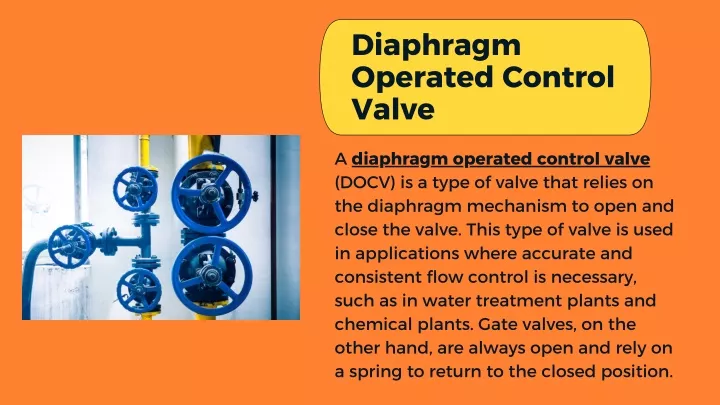 Diaphragm Operated Control Valve

A diaphragm operated control valve (DOCV) is a type of valve that relies on the diaphragm mechanism to open and close the valve. This type of valve is used in applications where accurate and consistent flow control is necessary, such as in water treatment plants and chemical plants. Gate valves, on the other hand, are always open and rely on a spring to return to the closed position.